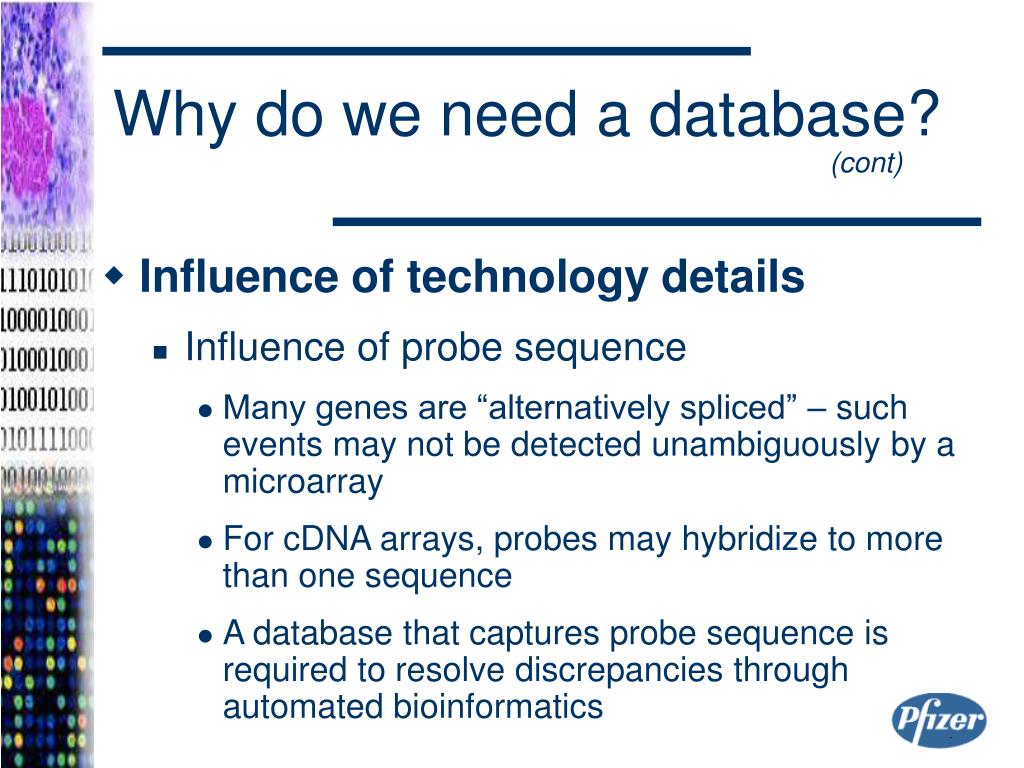 Why do we need a database?
(cont)

Influence of technology details

Influence of probe sequence

Many genes are “alternatively spliced” – such events may not be detected unambiguously by a microarray

For cDNA arrays, probes may hybridize to more than one sequence

A database that captures probe sequence is required to resolve discrepancies through automated bioinformatics

Pfizer